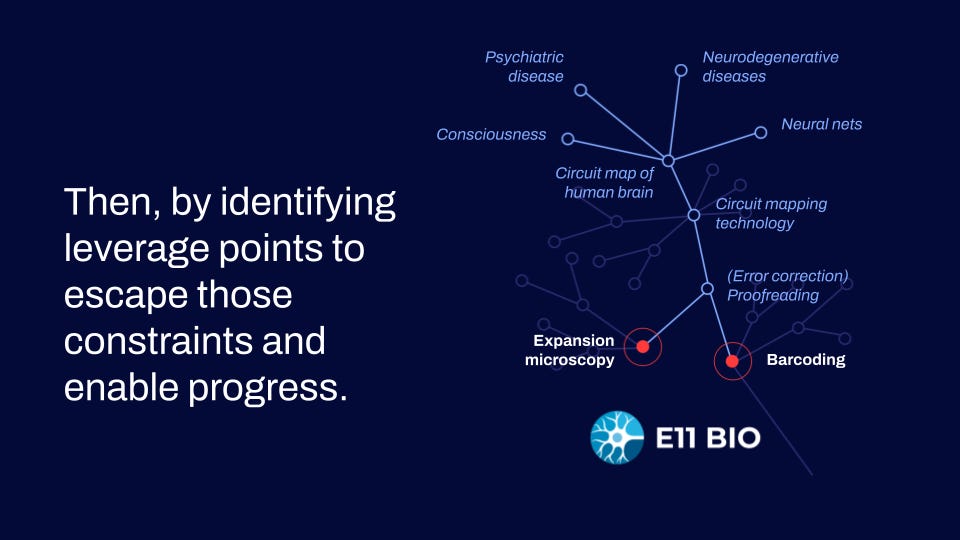 Then, by identifying leverage points to escape those constraints and enable progress.

Psychiatric disease

Neurodegenerative diseases

Consciousness

Neural nets

Circuit map of human brain

Circuit mapping technology

(Error correction) Proofreading

Expansion microscopy

Barcoding

E11 BIO